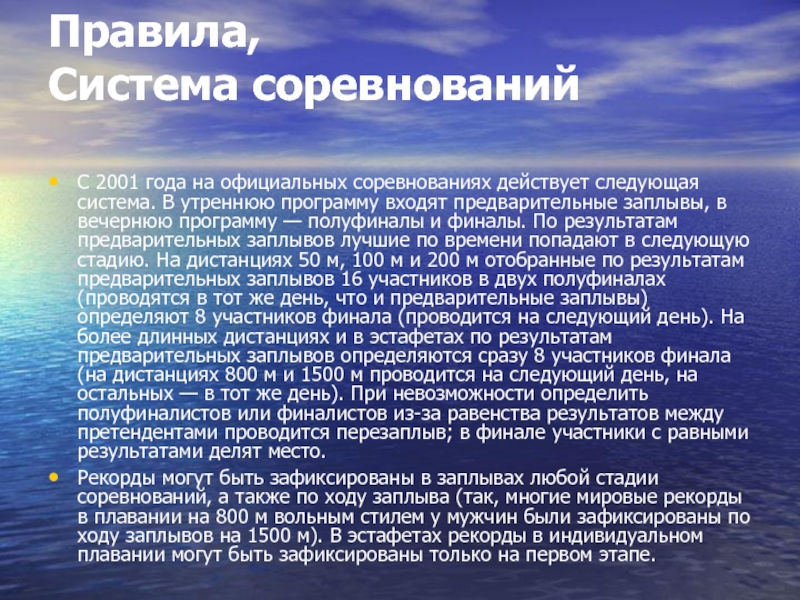 Правила,
Система соревнований

• С 2001 года на официальных соревнованиях действует следующая система. В утреннюю программу входят предварительные заплывы, в вечернюю программу — полуфиналы и финалы. По результатам предварительных заплывов лучшие по времени попадают в следующую стадию. На дистанциях 50 м, 100 м и 200 м отобранные по результатам предварительных заплывов 16 участников в двух полуфиналах (проводятся в тот же день, что и предварительные заплывы) определяют 8 участников финала (проводится на следующий день). На более длинных дистанциях и в эстафетах по результатам предварительных заплывов определяются сразу 8 участников финала (на дистанциях 800 м и 1500 м проводится на следующий день, на остальных — в тот же день). При невозможности определить полуфиналистов или финалистов из-за равенства результатов между претендентами проводится перезаплыв; в финале участники с равными результатами делят место.

• Рекорды могут быть зафиксированы в заплывах любой стадии соревнований, а также по ходу заплыва (так, многие мировые рекорды в плавании на 800 м вольным стилем у мужчин были зафиксированы по ходу заплывов на 1500 м). В эстафетах рекорды в индивидуальном плавании могут быть зафиксированы только на первом этапе.